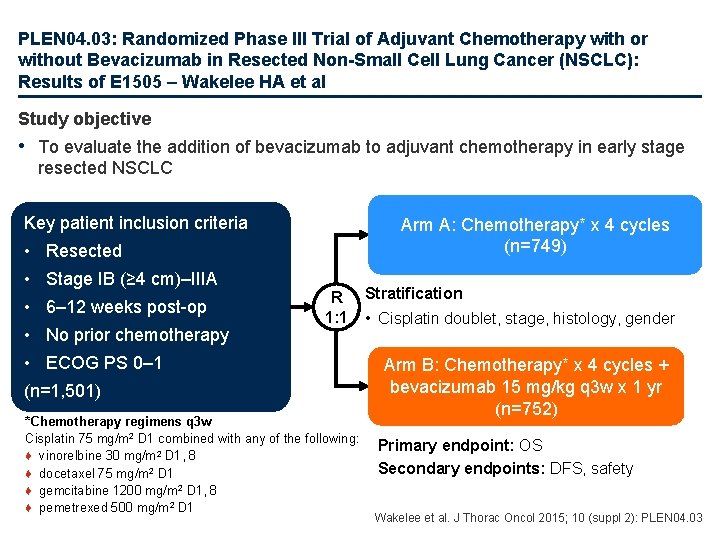 PLEN04.03: Randomized Phase III Trial of Adjuvant Chemotherapy with or without Bevacizumab in Resected Non-Small Cell Lung Cancer (NSCLC): Results of E1505 – Wakelee HA et al

Study objective

• To evaluate the addition of bevacizumab to adjuvant chemotherapy in early stage resected NSCLC

Key patient inclusion criteria
• Resected
• Stage IB (≥4 cm)–IIIA
• 6–12 weeks post-op
• No prior chemotherapy
• ECOG PS 0–1
(n=1,501)

R
1:1

Arm A: Chemotherapy* x 4 cycles (n=749)

Stratification
• Cisplatin doublet, stage, histology, gender

Arm B: Chemotherapy* x 4 cycles + bevacizumab 15 mg/kg q3w x 1 yr (n=752)

*Chemotherapy regimens q3w
Cisplatin 75 mg/m² D1 combined with any of the following:
♦ vinorelbine 30 mg/m² D1, 8
♦ docetaxel 75 mg/m² D1
♦ gemcitabine 1200 mg/m² D1, 8
♦ pemetrexed 500 mg/m² D1

Primary endpoint: OS
Secondary endpoints: DFS, safety

Wakelee et al. J Thorac Oncol 2015; 10 (suppl 2): PLEN04.03